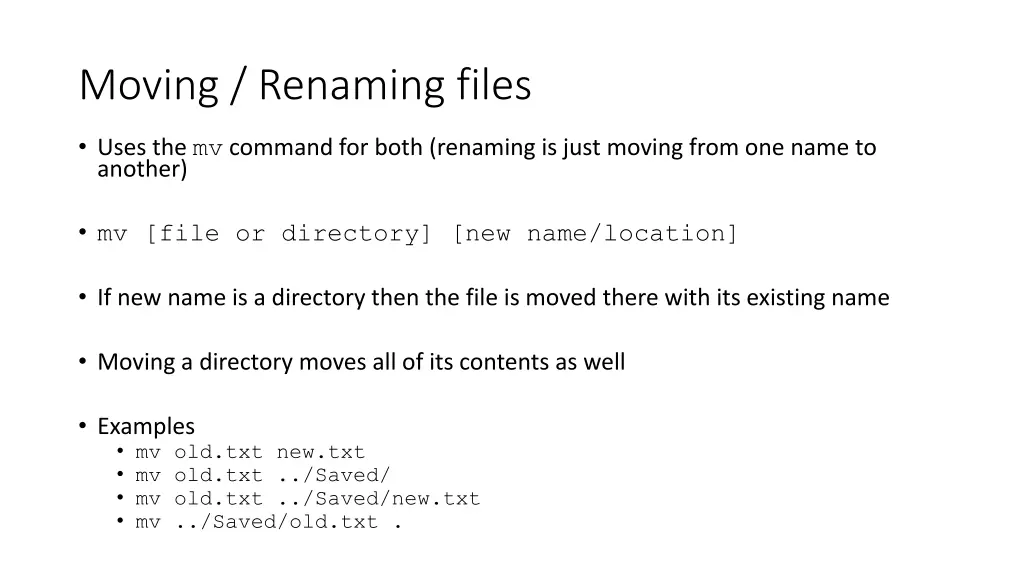 Moving / Renaming files

• Uses the mv command for both (renaming is just moving from one name to another)

• mv [file or directory] [new name/location]

• If new name is a directory then the file is moved there with its existing name

• Moving a directory moves all of its contents as well

• Examples
  • mv old.txt new.txt
  • mv old.txt ../Saved/
  • mv old.txt ../Saved/new.txt
  • mv ../Saved/old.txt .